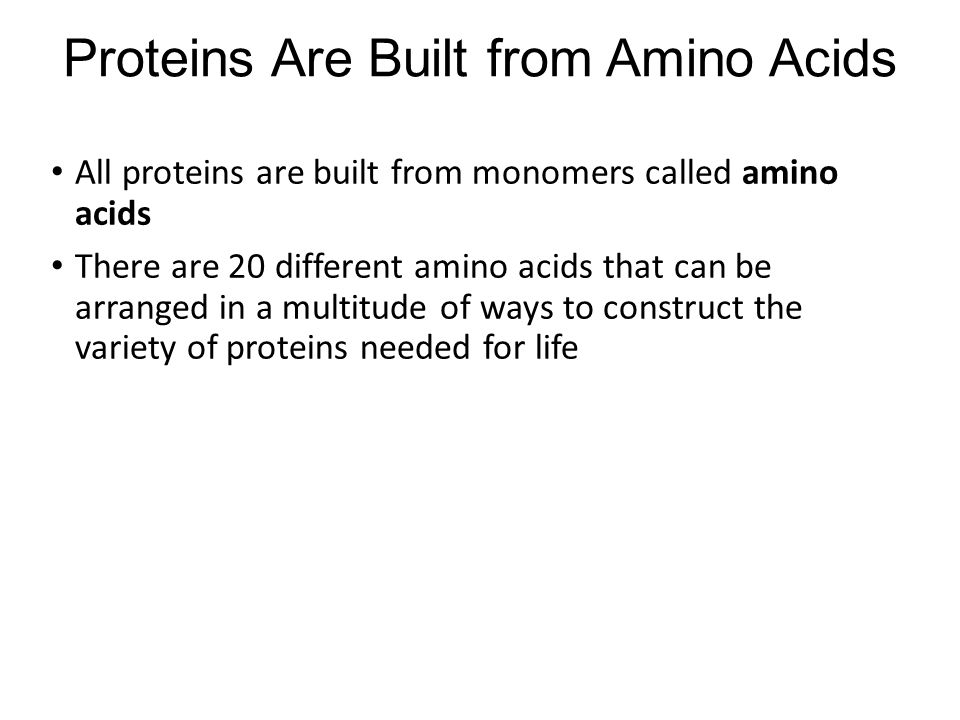 Proteins Are Built from Amino Acids

• All proteins are built from monomers called **amino acids**

• There are 20 different amino acids that can be arranged in a multitude of ways to construct the variety of proteins needed for life